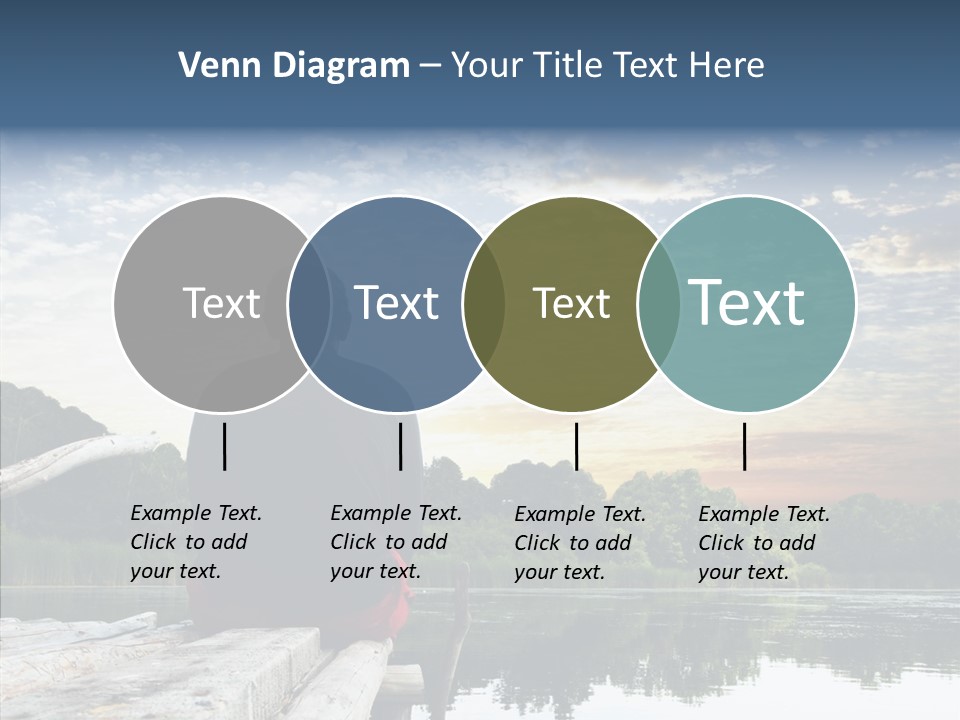 Venn Diagram – Your Title Text Here

Text

Text

Text

Text

Example Text. Click to add your text.

Example Text. Click to add your text.

Example Text. Click to add your text.

Example Text. Click to add your text.